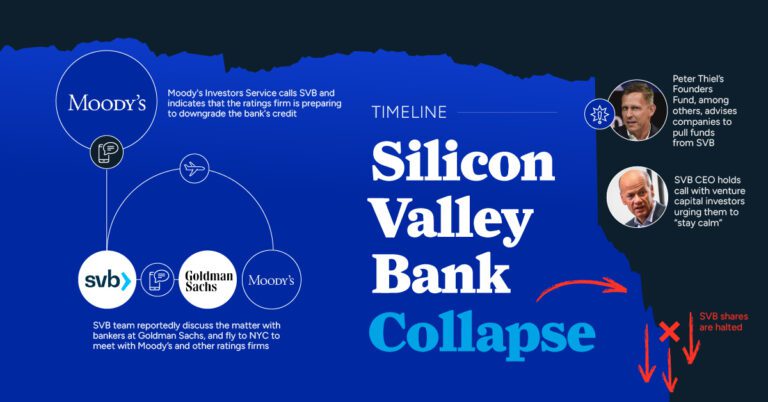 Moody's

Moody's Investors Service calls SVB and indicates that the ratings firm is preparing to downgrade the bank's credit

svb

Goldman Sachs

Moody's

SVB team reportedly discuss the matter with bankers at Goldman Sachs, and fly to NYC to meet with Moody's and other ratings firms

TIMELINE

Silicon Valley Bank Collapse

Peter Thiel's Founders Fund, among others, advises companies to pull funds from SVB

SVB CEO holds call with venture capital investors urging them to "stay calm"

SVB shares are halted